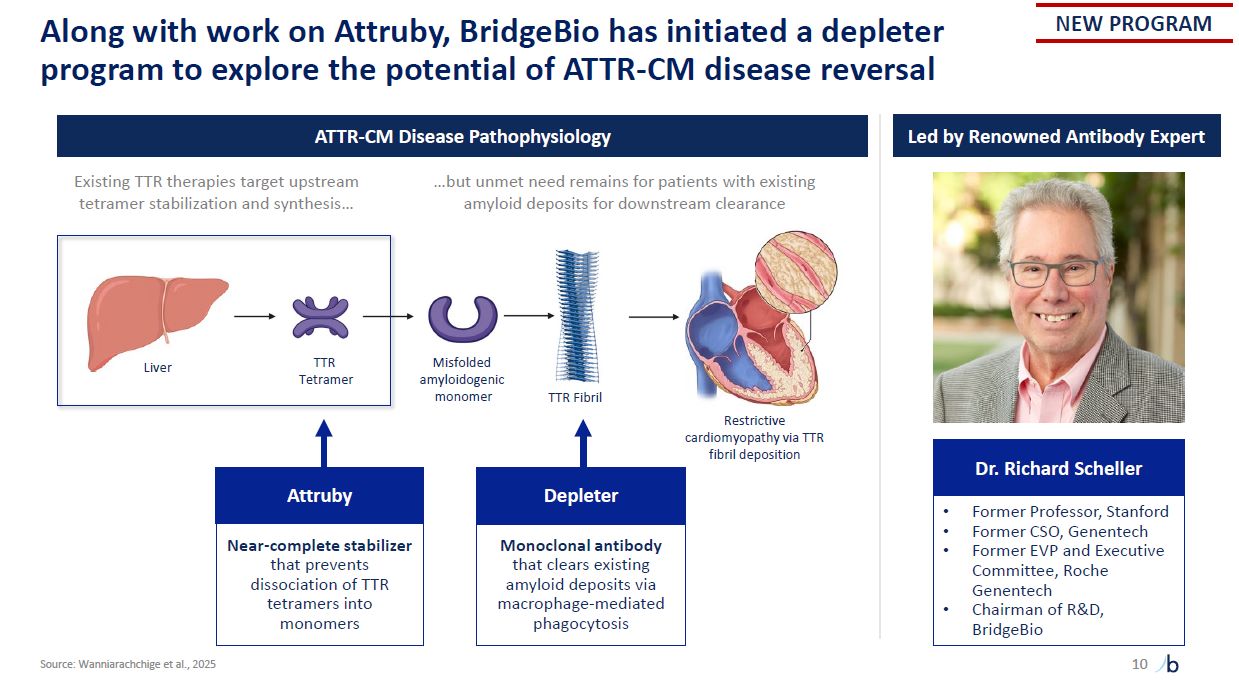 NEW PROGRAM

Along with work on Attruby, BridgeBio has initiated a depleter program to explore the potential of ATTR-CM disease reversal

ATTR-CM Disease Pathophysiology

Existing TTR therapies target upstream tetramer stabilization and synthesis…

…but unmet need remains for patients with existing amyloid deposits for downstream clearance

Liver

TTR Tetramer

Misfolded amyloidogenic monomer

TTR Fibril

Restrictive cardiomyopathy via TTR fibril deposition

Attruby

Near-complete stabilizer that prevents dissociation of TTR tetramers into monomers

Depleter

Monoclonal antibody that clears existing amyloid deposits via macrophage-mediated phagocytosis

Led by Renowned Antibody Expert

Dr. Richard Scheller

• Former Professor, Stanford
• Former CSO, Genentech
• Former EVP and Executive Committee, Roche Genentech
• Chairman of R&D, BridgeBio

Source: Wanniarachchige et al., 2025

10 b